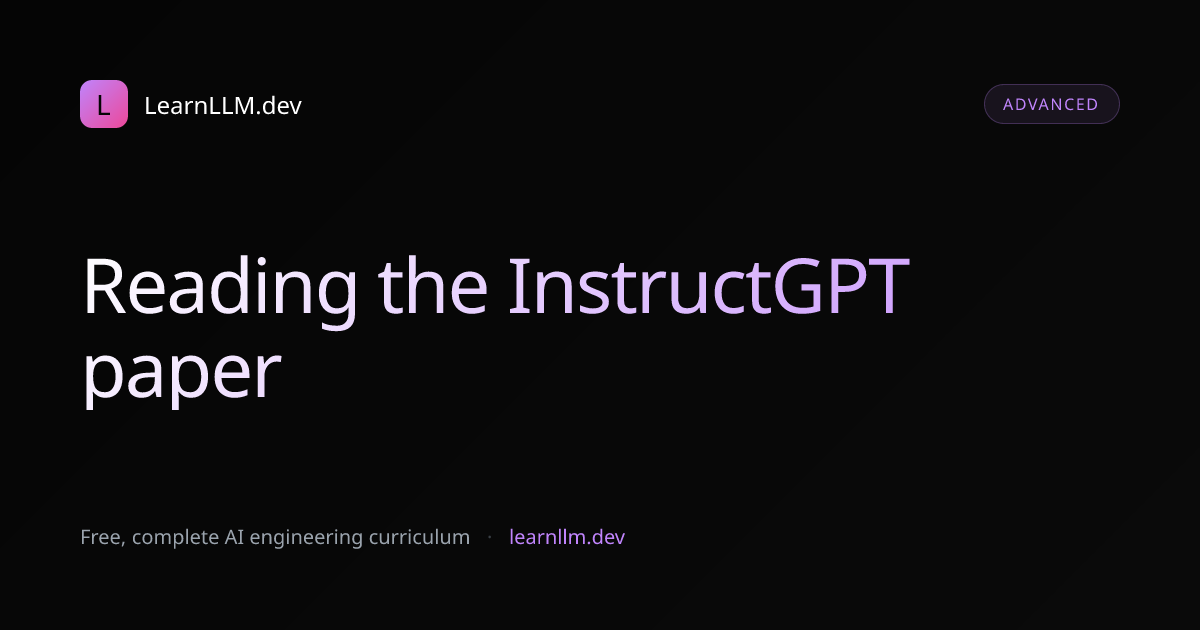 L LearnLLM.dev

ADVANCED

Reading the InstructGPT paper

Free, complete AI engineering curriculum · learnllm.dev